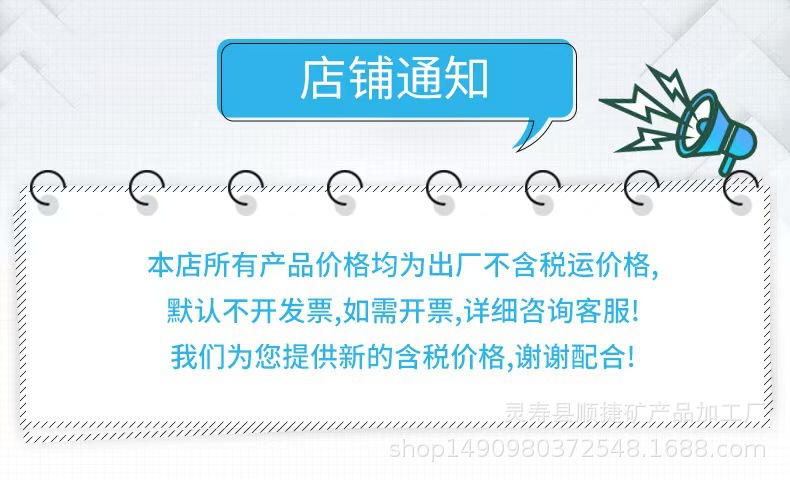 店铺通知

本店所有产品价格均为出厂不含税运价格,
默认不开发票,如需开票,详细咨询客服!
我们为您提供新的含税价格,谢谢配合!

灵寿县顺捷矿产品加工厂
shop1490980372548.1688.com